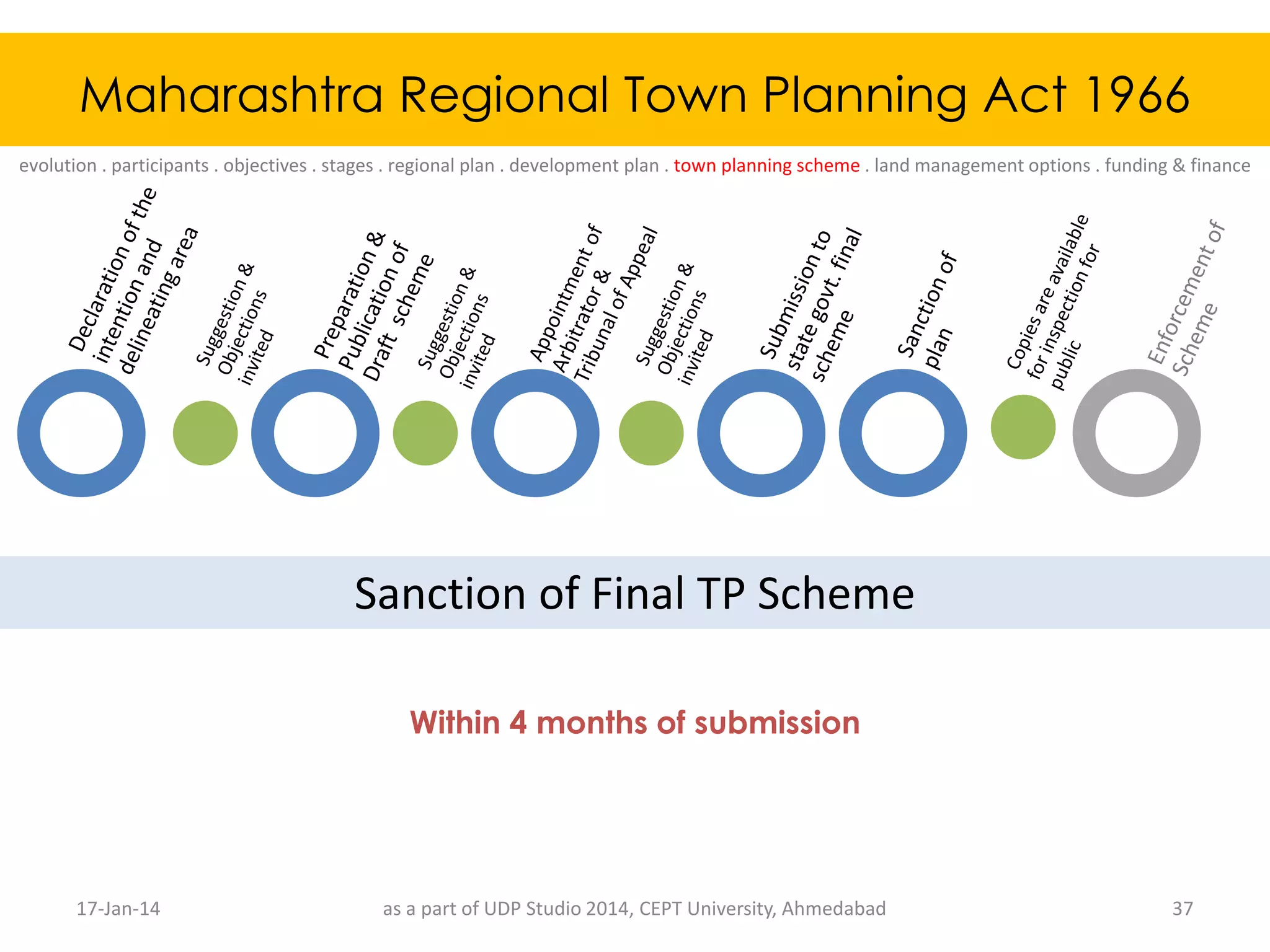 Maharashtra Regional Town Planning Act 1966

evolution . participants . objectives . stages . regional plan . development plan . town planning scheme . land management options . funding & finance

Declaration of the intention and delineating area

Suggestion & Objections invited

Preparation & Publication of Draft scheme

Suggestion & Objections invited

Appointment of Arbitrator & Tribunal of Appeal

Suggestion & Objections invited

Submission to state govt. final scheme

Sanction of plan

Copies are available for inspection for public

Enforcement of Scheme

Sanction of Final TP Scheme

Within 4 months of submission

17-Jan-14

as a part of UDP Studio 2014, CEPT University, Ahmedabad

37